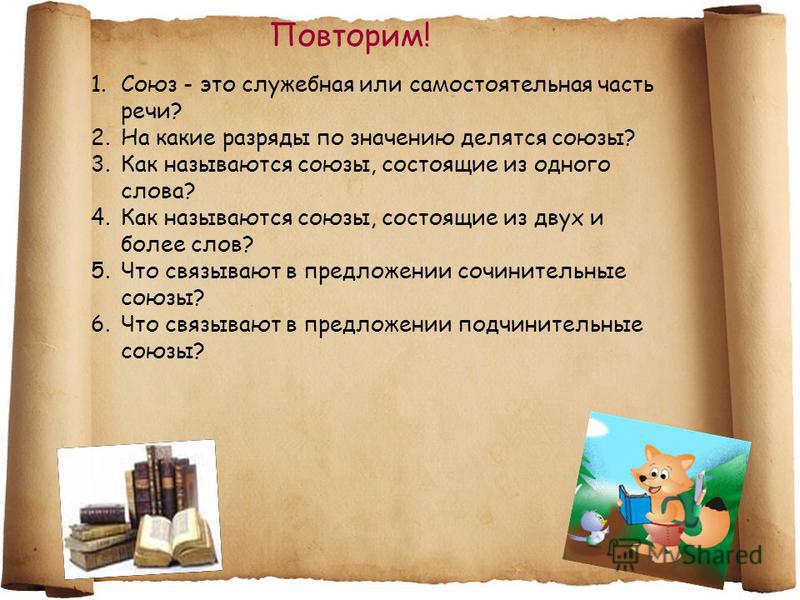 Повторим!

1. Союз - это служебная или самостоятельная часть речи?
2. На какие разряды по значению делятся союзы?
3. Как называются союзы, состоящие из одного слова?
4. Как называются союзы, состоящие из двух и более слов?
5. Что связывают в предложении сочинительные союзы?
6. Что связывают в предложении подчинительные союзы?

MyShared